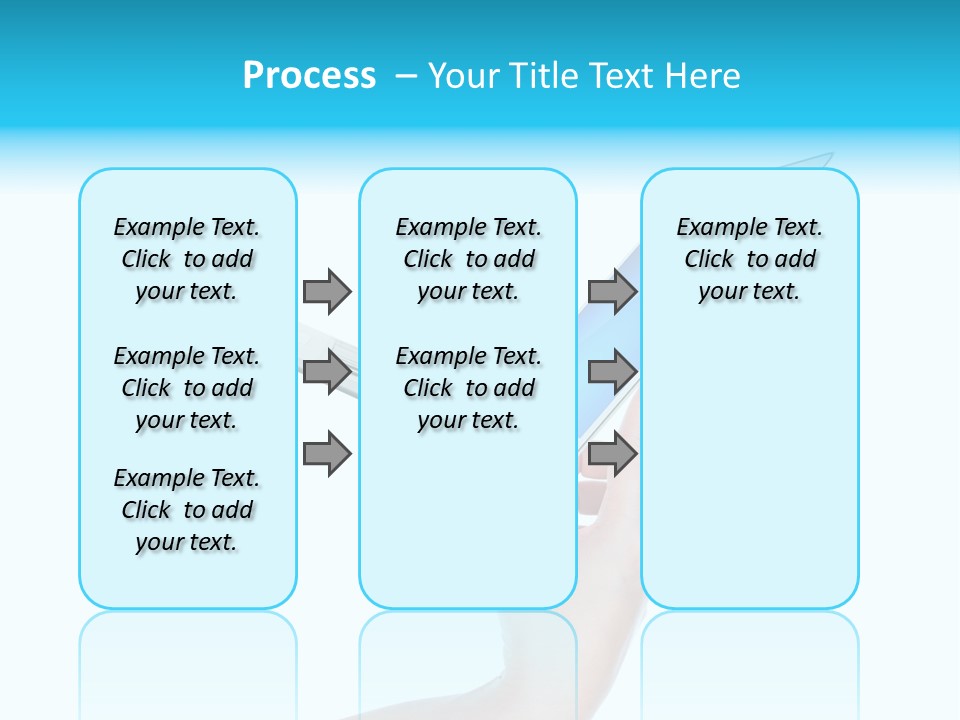 Process – Your Title Text Here

Example Text. Click to add your text.

Example Text. Click to add your text.

Example Text. Click to add your text.

Example Text. Click to add your text.

Example Text. Click to add your text.

Example Text. Click to add your text.